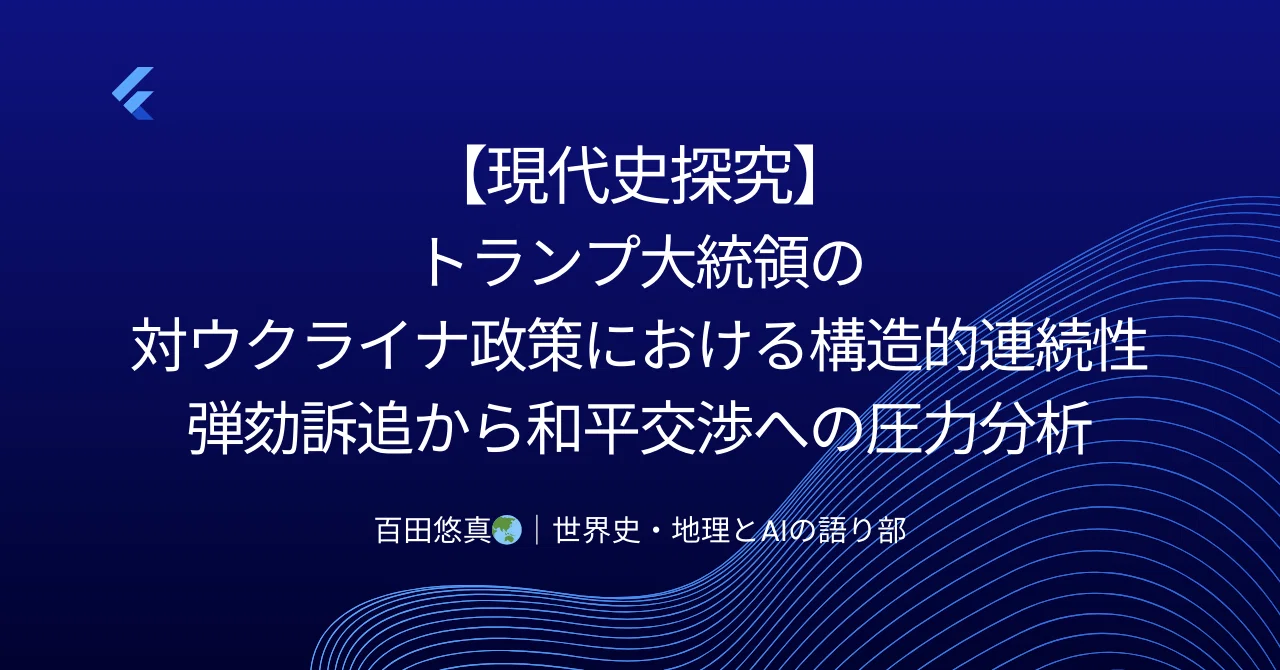 【現代史探究】
トランプ大統領の
対ウクライナ政策における構造的連続性
弾劾訴追から和平交渉への圧力分析

百田悠真🌏｜世界史・地理とAIの語り部